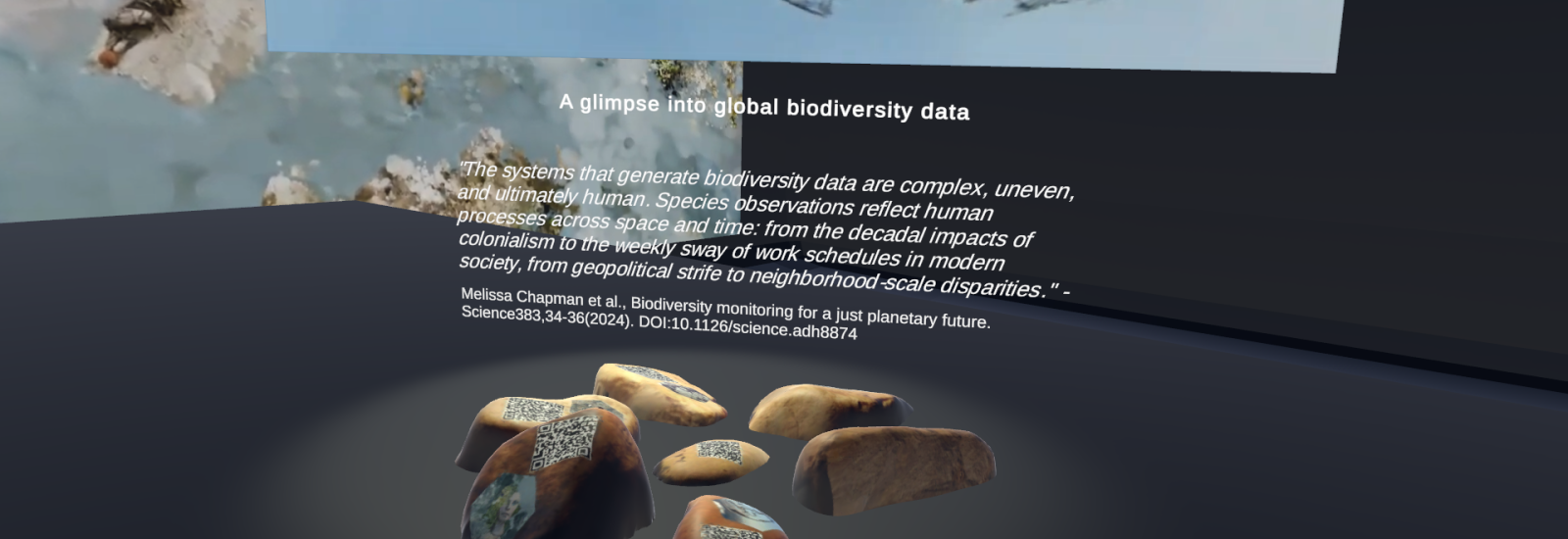 A glimpse into global biodiversity data

"The systems that generate biodiversity data are complex, uneven, and ultimately human. Species observations reflect human processes across space and time: from the decadal impacts of colonialism to the weekly sway of work schedules in modern society, from geopolitical strife to neighborhood-scale disparities." -

Melissa Chapman et al., Biodiversity monitoring for a just planetary future. Science383,34-36(2024). DOI:10.1126/science.adh8874